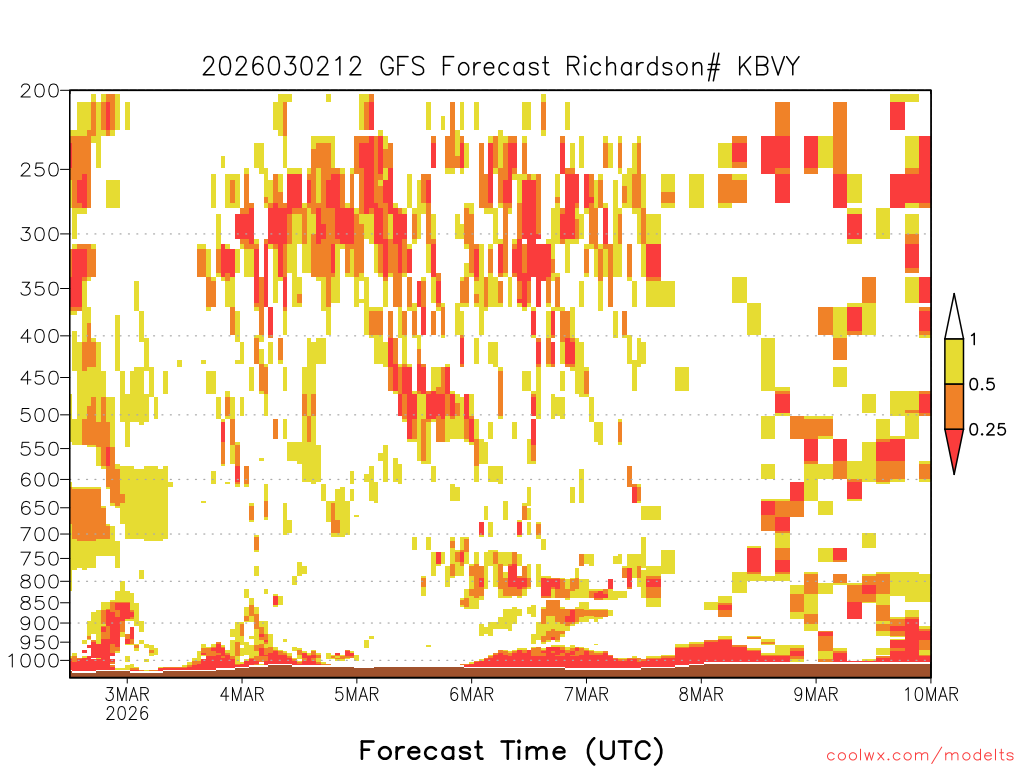 2026030212 GFS Forecast Richardson# KBVY

200
250
300
350
400
450
500
550
600
650
700
750
800
850
900
950
1000

1
0.5
0.25

3MAR
2026
4MAR
5MAR
6MAR
7MAR
8MAR
9MAR
10MAR

Forecast Time (UTC)

coolwx.com/modelts